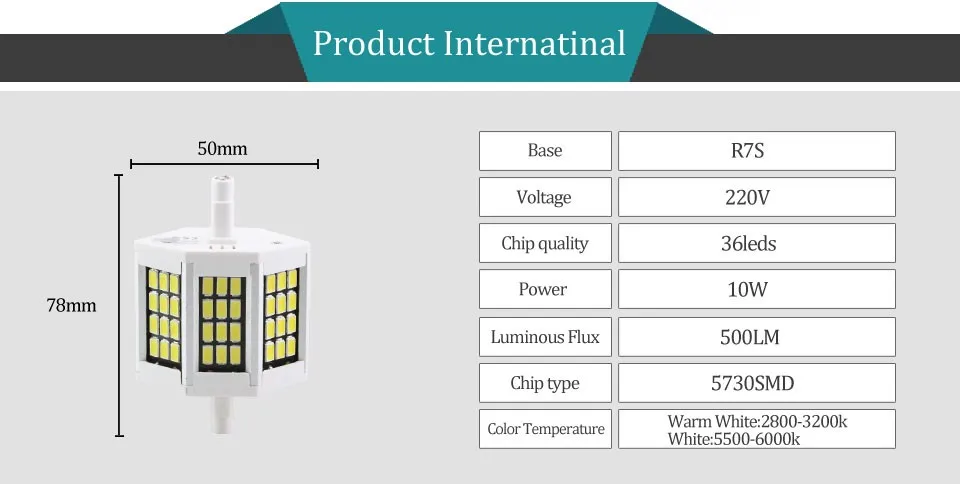 Product Internatinal

50mm

78mm

| Base | R7S |
|---|---|
| Voltage | 220V |
| Chip quality | 36leds |
| Power | 10W |
| Luminous Flux | 500LM |
| Chip type | 5730SMD |
| Color Temperature | Warm White:2800-3200k White:5500-6000k |